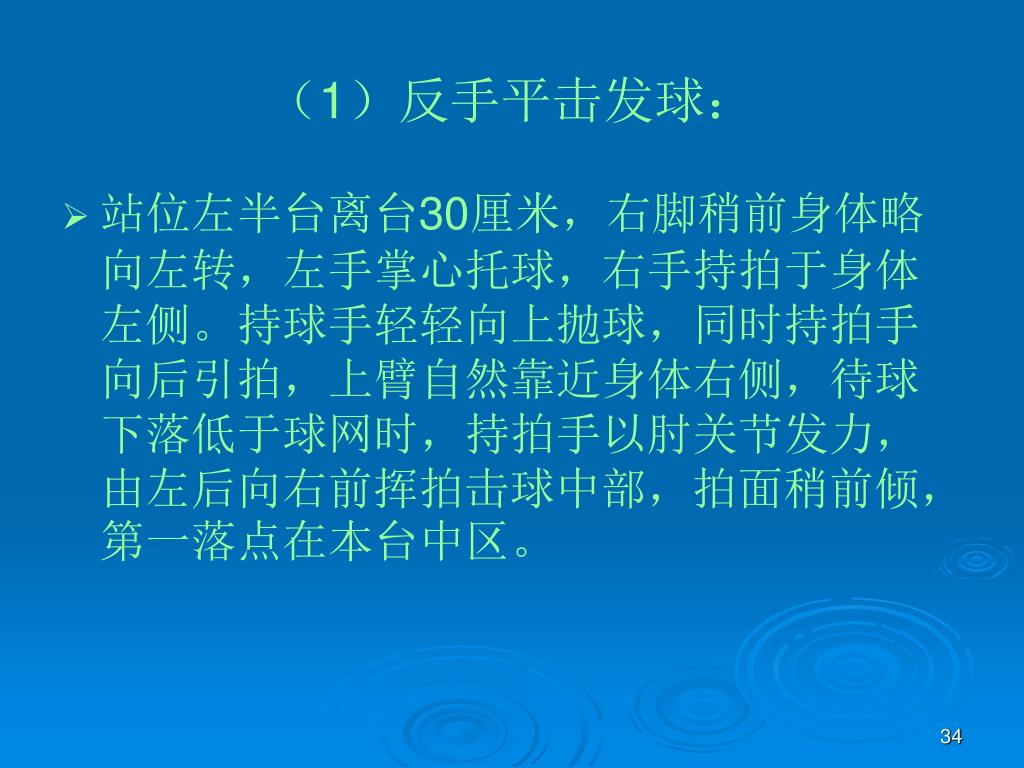 （1）反手平击发球：

➢ 站位左半台离台30厘米，右脚稍前身体略向左转，左手掌心托球，右手持拍于身体左侧。持球手轻轻向上抛球，同时持拍手向后引拍，上臂自然靠近身体右侧，待球下落低于球网时，持拍手以肘关节发力，由左后向右前挥拍击球中部，拍面稍前倾，第一落点在本台中区。

34